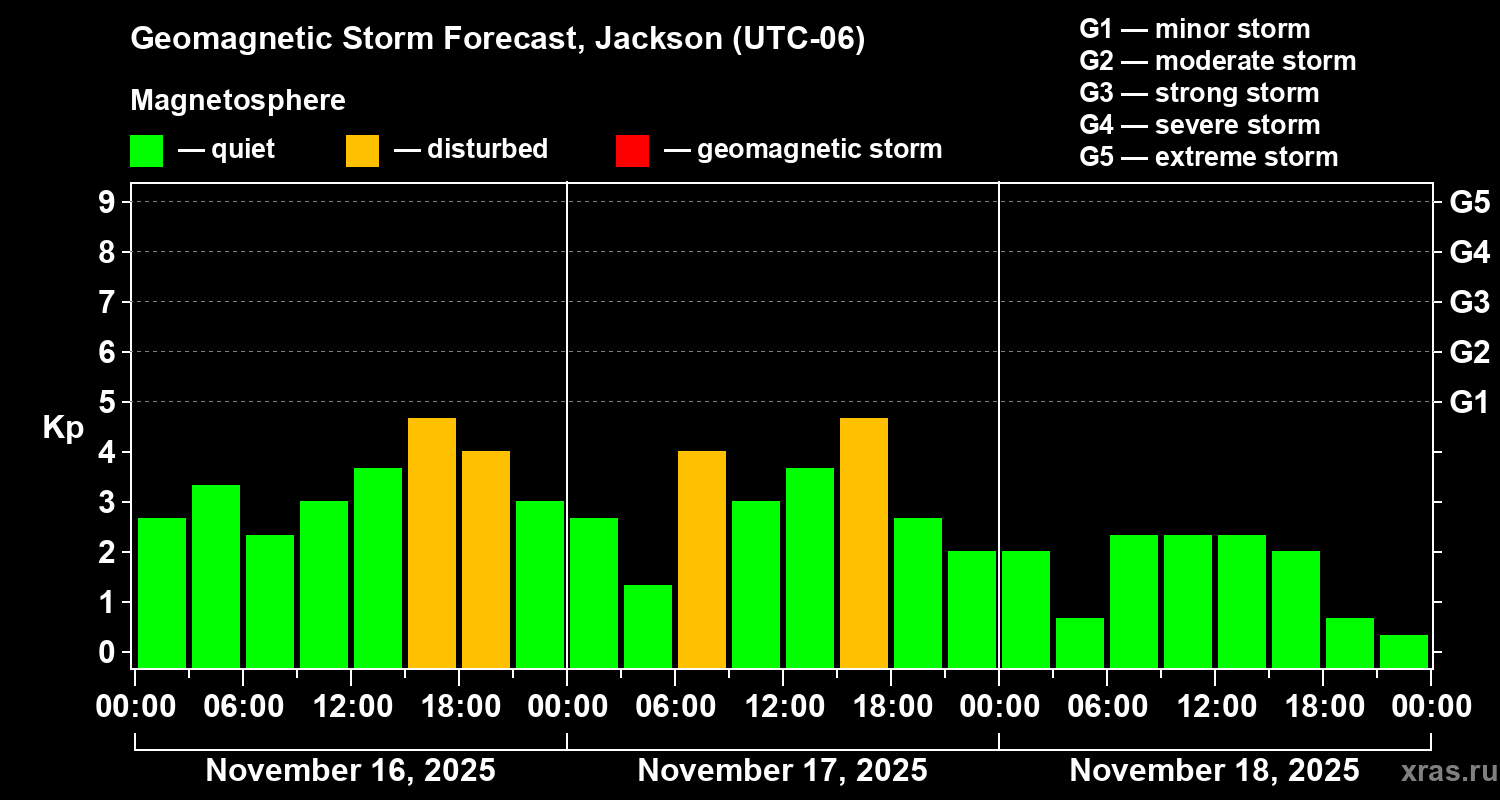 Geomagnetic Storm Forecast, Jackson (UTC-06)

Magnetosphere

— quiet — disturbed — geomagnetic storm

G1 — minor storm
G2 — moderate storm
G3 — strong storm
G4 — severe storm
G5 — extreme storm

Kp

9
8
7
6
5
4
3
2
1
0

G5
G4
G3
G2
G1

00:00 06:00 12:00 18:00 00:00 06:00 12:00 18:00 00:00 06:00 12:00 18:00 00:00

November 16, 2025
November 17, 2025
November 18, 2025

xras.ru